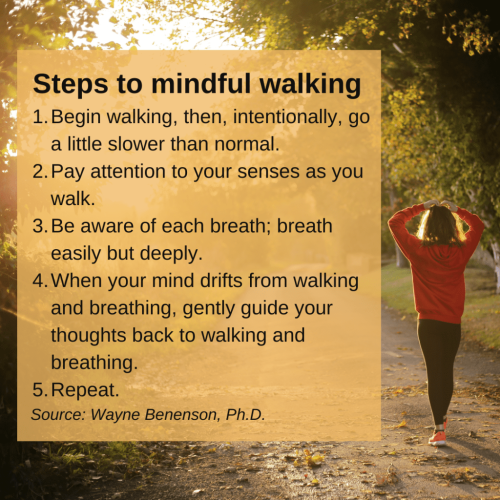 Steps to mindful walking

1. Begin walking, then, intentionally, go a little slower than normal.
2. Pay attention to your senses as you walk.
3. Be aware of each breath; breath easily but deeply.
4. When your mind drifts from walking and breathing, gently guide your thoughts back to walking and breathing.
5. Repeat.

Source: Wayne Benenson, Ph.D.